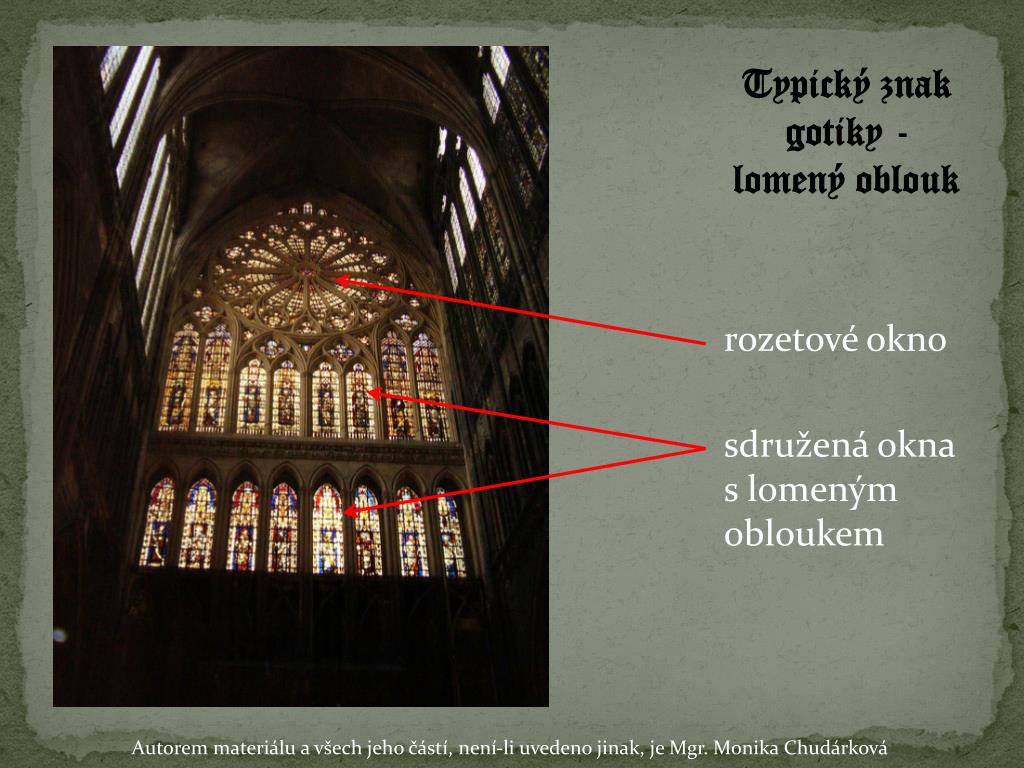 Typický znak gotiky - lomený oblouk

rozetové okno

sdružená okna s lomeným obloukem

Autorem materiálu a všech jeho částí, není-li uvedeno jinak, je Mgr. Monika Chudárková